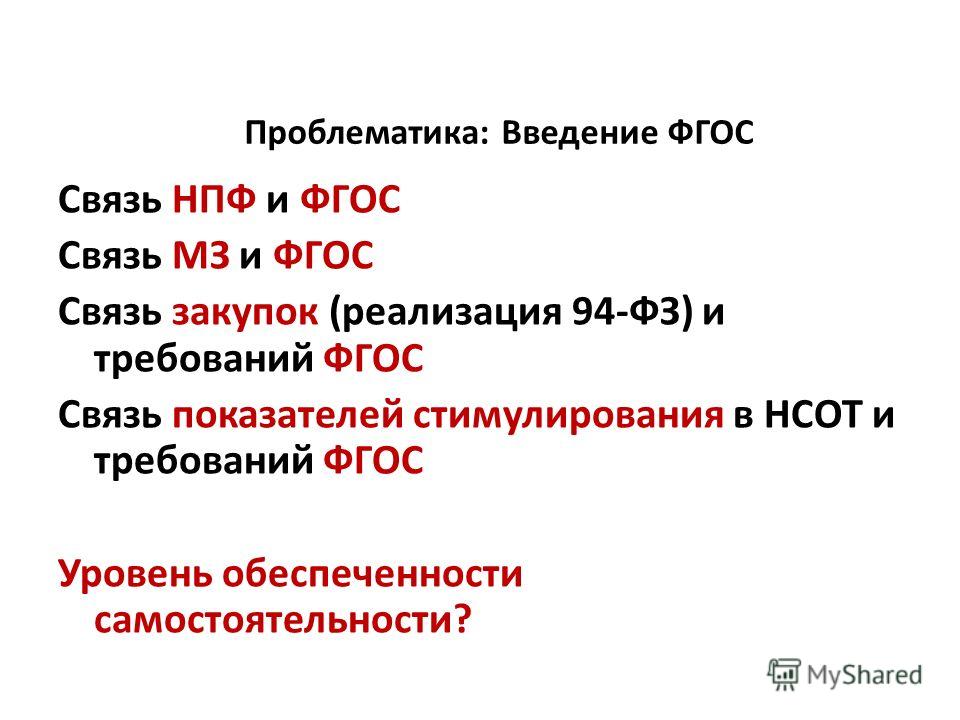 Проблематика: Введение ФГОС

Связь НПФ и ФГОС

Связь МЗ и ФГОС

Связь закупок (реализация 94-ФЗ) и требований ФГОС

Связь показателей стимулирования в НСОТ и требований ФГОС

Уровень обеспеченности самостоятельности?

MyShared